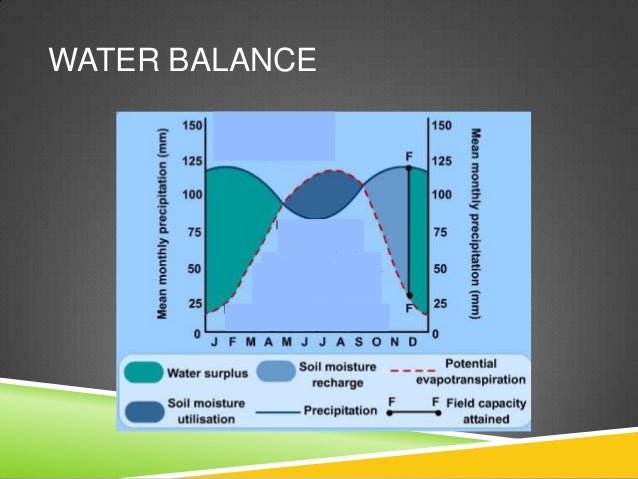 WATER BALANCE

Mean monthly precipitation (mm)

150
125
100
75
50
25
0

J F M A M J J A S O N D

F

F

150
125
100
75
50
25
0

Mean monthly precipitation (mm)

Water surplus

Soil moisture recharge

Potential evapotranspiration

Soil moisture utilisation

Precipitation

F F Field capacity attained